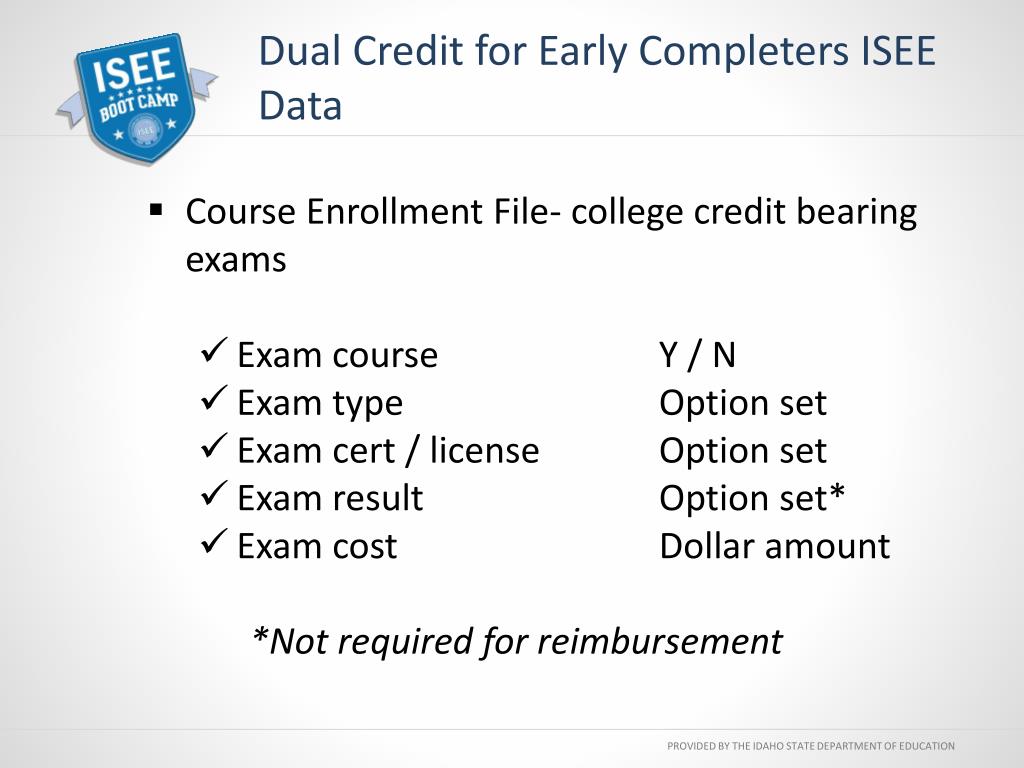 ISEE BOOT CAMP ISEE

Dual Credit for Early Completers ISEE Data

▪ Course Enrollment File- college credit bearing exams

✓ Exam course Y / N
✓ Exam type Option set
✓ Exam cert / license Option set
✓ Exam result Option set*
✓ Exam cost Dollar amount

*Not required for reimbursement

PROVIDED BY THE IDAHO STATE DEPARTMENT OF EDUCATION